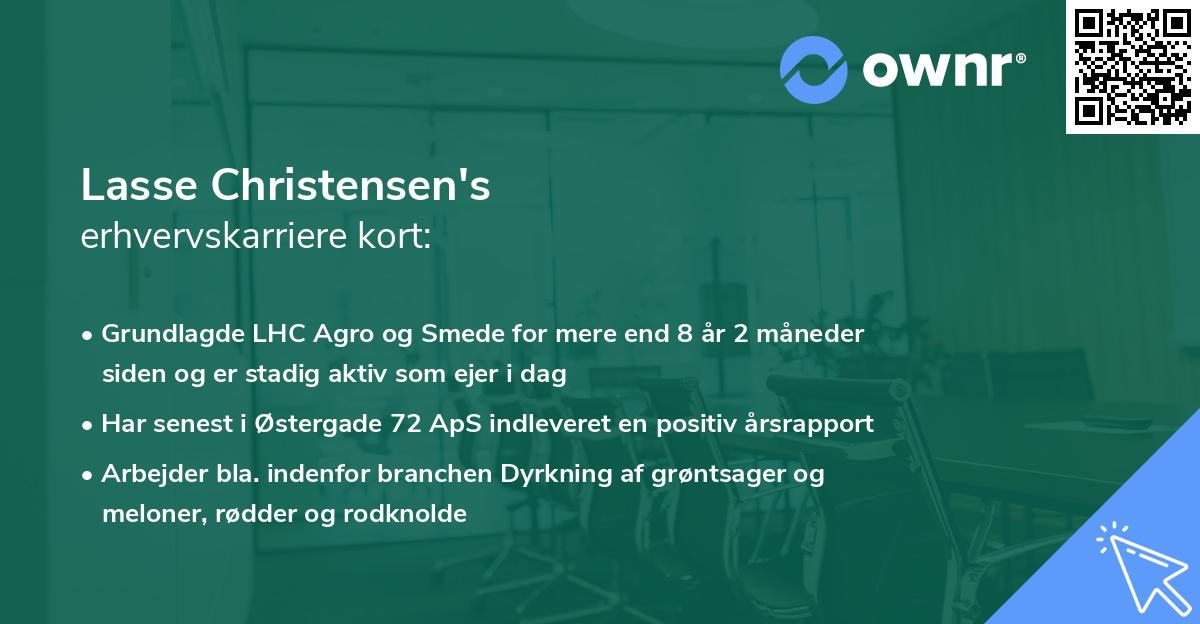 ownr®

Lasse Christensen's
erhvervskarriere kort:

• Grundlagde LHC Agro og Smede for mere end 8 år 2 måneder siden og er stadig aktiv som ejer i dag

• Har senest i Østergade 72 ApS indleveret en positiv årsrapport

• Arbejder bla. indenfor branchen Dyrkning af grøntsager og meloner, rødder og rodknolde